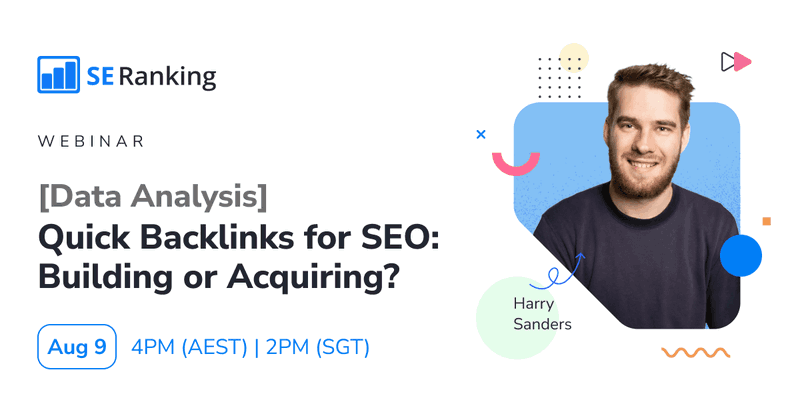 SE Ranking

WEBINAR

[Data Analysis]
Quick Backlinks for SEO: Building or Acquiring?

Aug 9 4PM (AEST) | 2PM (SGT)

Harry Sanders